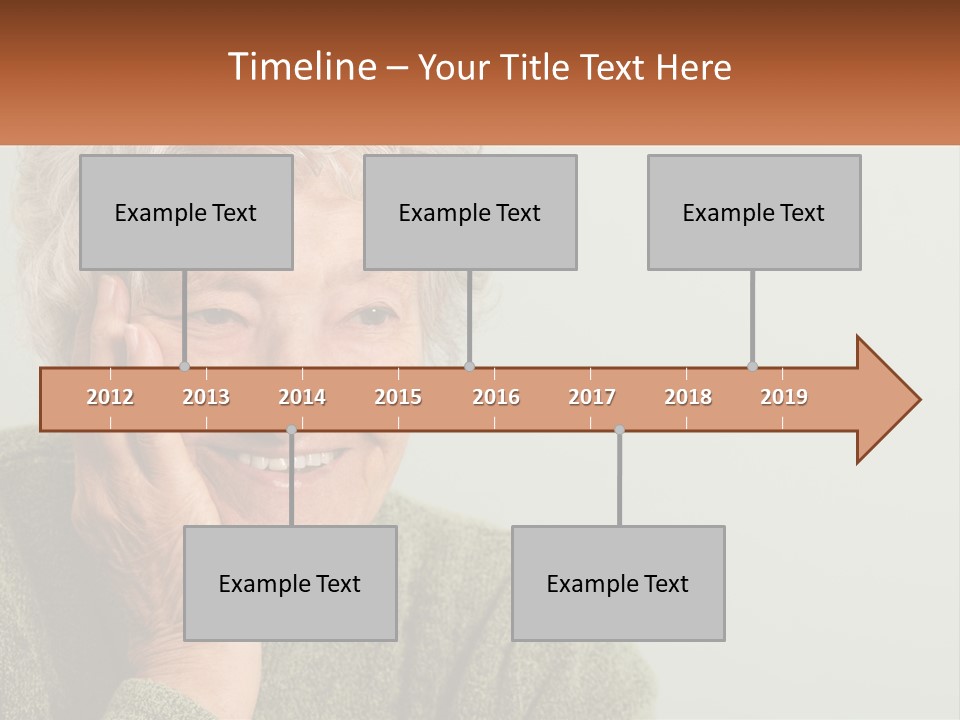 Timeline – Your Title Text Here

Example Text

Example Text

Example Text

2012 2013 2014 2015 2016 2017 2018 2019

Example Text

Example Text